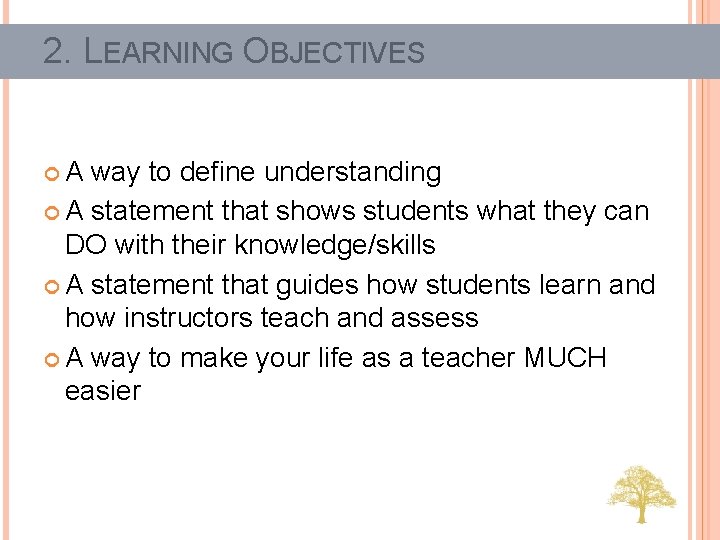 2. LEARNING OBJECTIVES

A way to define understanding

A statement that shows students what they can DO with their knowledge/skills

A statement that guides how students learn and how instructors teach and assess

A way to make your life as a teacher MUCH easier